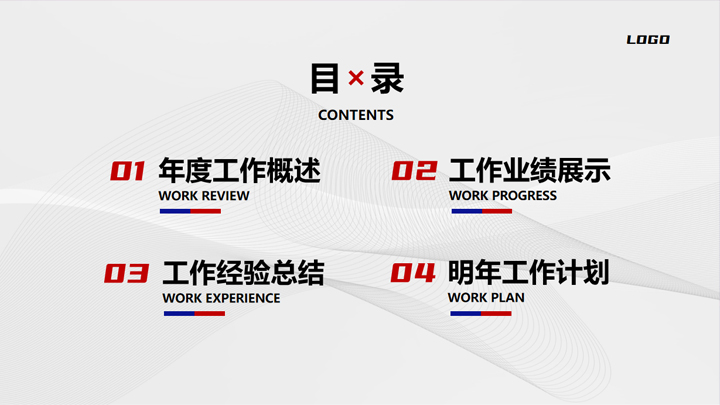 LOGO

目×录
CONTENTS

01 年度工作概述
WORK REVIEW

02 工作业绩展示
WORK PROGRESS

03 工作经验总结
WORK EXPERIENCE

04 明年工作计划
WORK PLAN